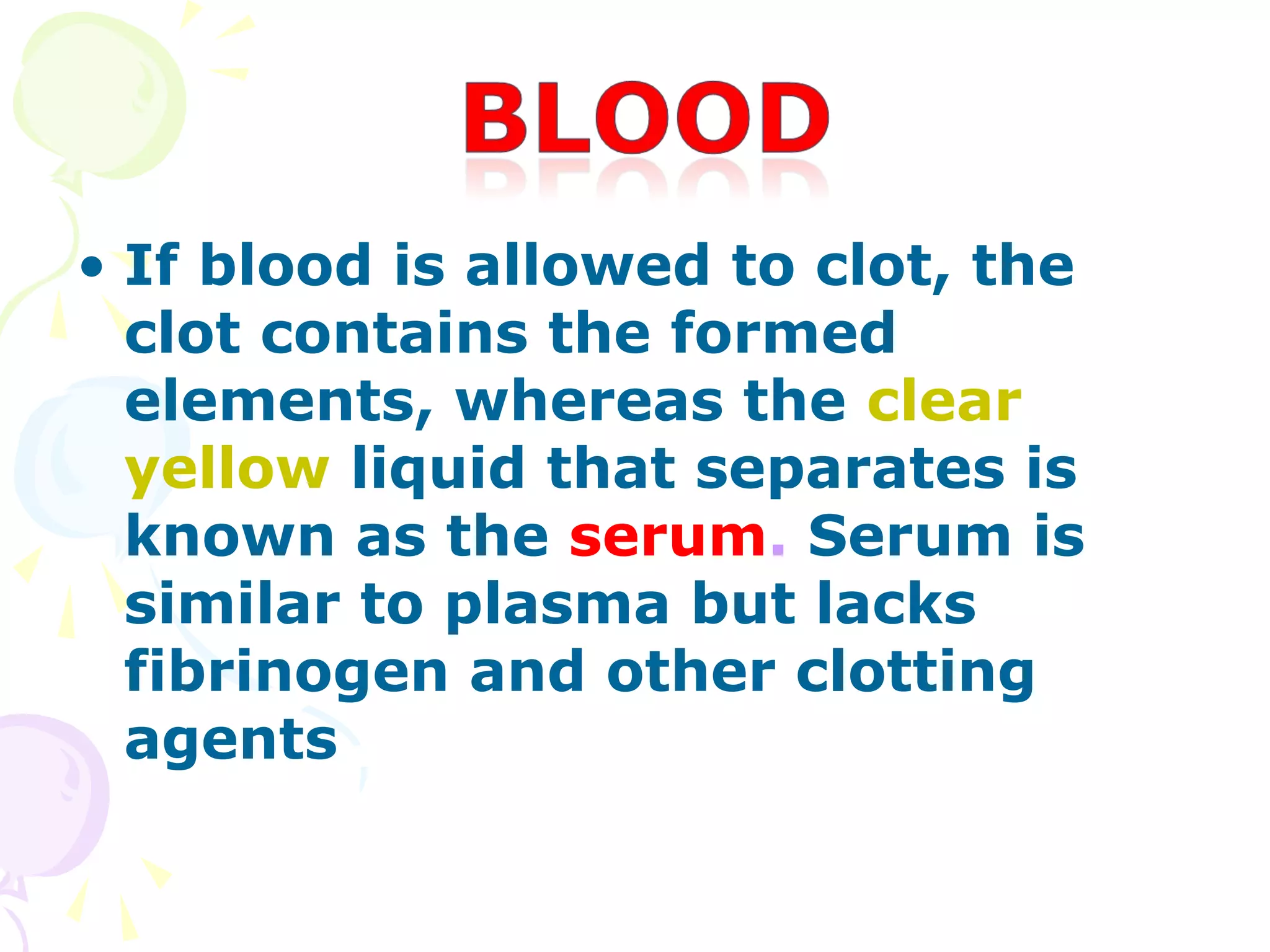 BLOOD

• If blood is allowed to clot, the clot contains the formed elements, whereas the clear yellow liquid that separates is known as the serum. Serum is similar to plasma but lacks fibrinogen and other clotting agents